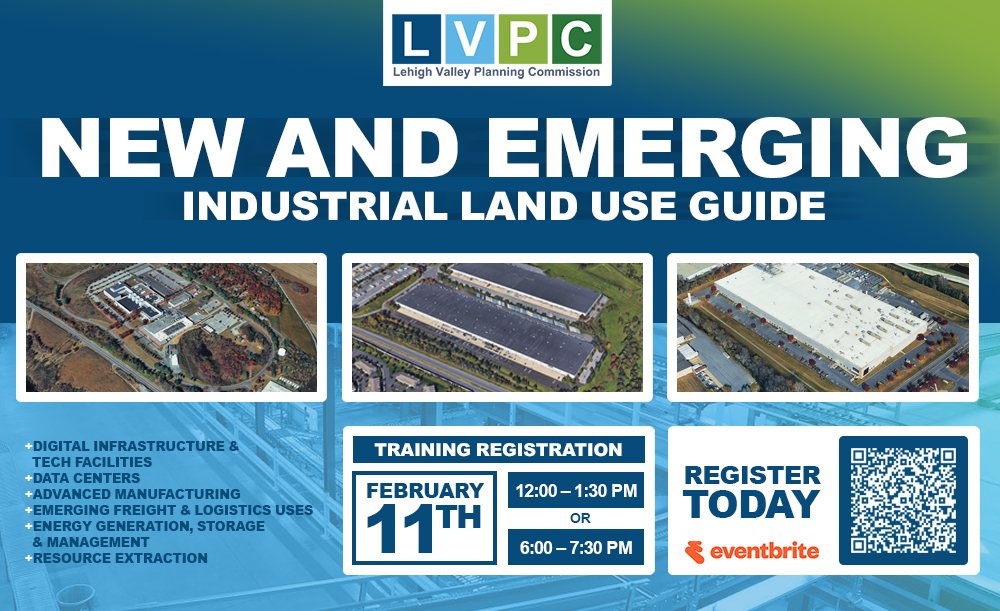 LVPC
Lehigh Valley Planning Commission

NEW AND EMERGING
INDUSTRIAL LAND USE GUIDE

+DIGITAL INFRASTRUCTURE & TECH FACILITIES
+DATA CENTERS
+ADVANCED MANUFACTURING
+EMERGING FREIGHT & LOGISTICS USES
+ENERGY GENERATION, STORAGE & MANAGEMENT
+RESOURCE EXTRACTION

TRAINING REGISTRATION
FEBRUARY 11TH
12:00 – 1:30 PM
OR
6:00 – 7:30 PM

REGISTER TODAY
eventbrite